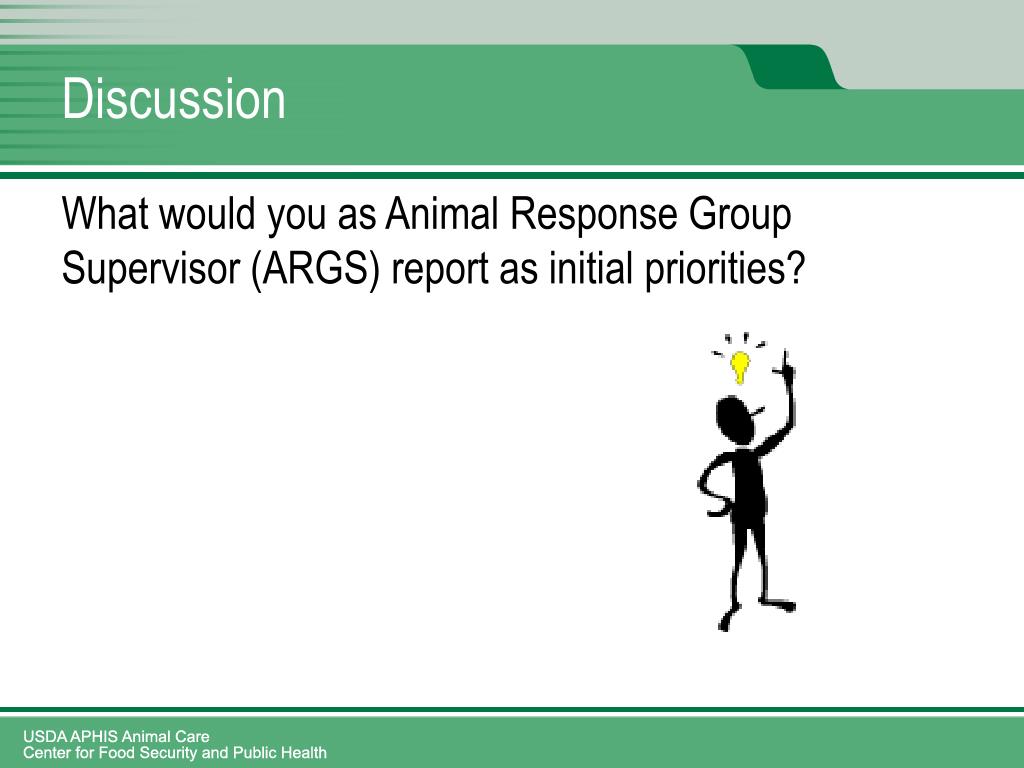 Discussion

What would you as Animal Response Group Supervisor (ARGS) report as initial priorities?

USDA APHIS Animal Care
Center for Food Security and Public Health